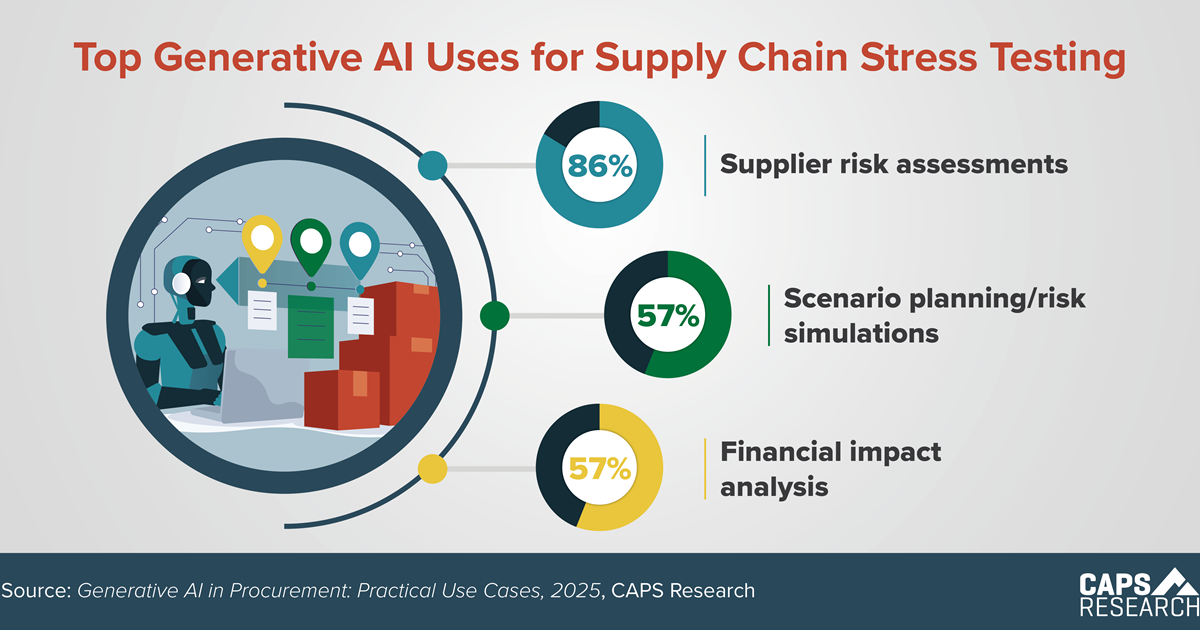 Top Generative AI Uses for Supply Chain Stress Testing

86%
Supplier risk assessments

57%
Scenario planning/risk simulations

57%
Financial impact analysis

Source: Generative AI in Procurement: Practical Use Cases, 2025, CAPS Research

CAPS RESEARCH